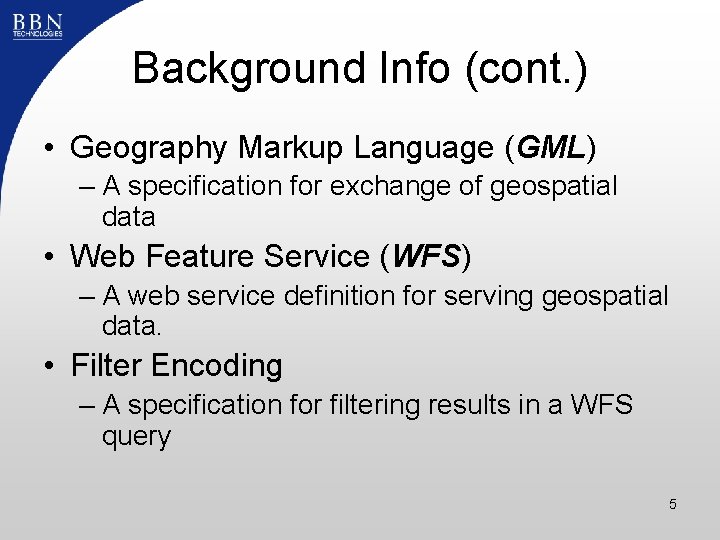 BBN
TECHNOLOGIES

Background Info (cont.)

• Geography Markup Language (GML)
– A specification for exchange of geospatial data

• Web Feature Service (WFS)
– A web service definition for serving geospatial data.

• Filter Encoding
– A specification for filtering results in a WFS query

5